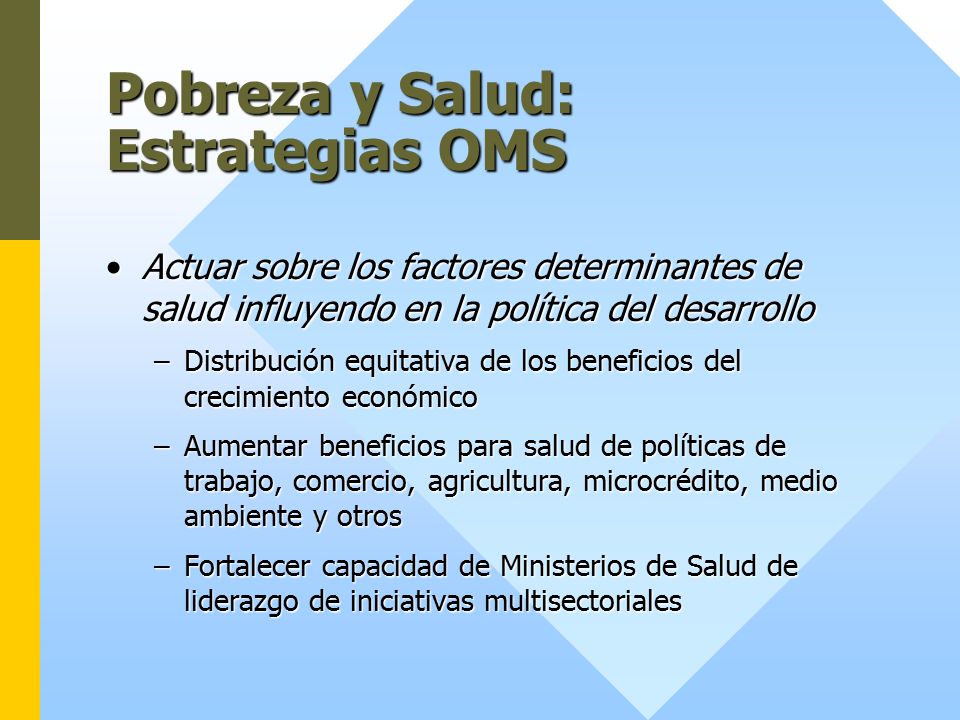 Pobreza y Salud: Estrategias OMS

• Actuar sobre los factores determinantes de salud influyendo en la política del desarrollo

– Distribución equitativa de los beneficios del crecimiento económico

– Aumentar beneficios para salud de políticas de trabajo, comercio, agricultura, microcrédito, medio ambiente y otros

– Fortalecer capacidad de Ministerios de Salud de liderazgo de iniciativas multisectoriales